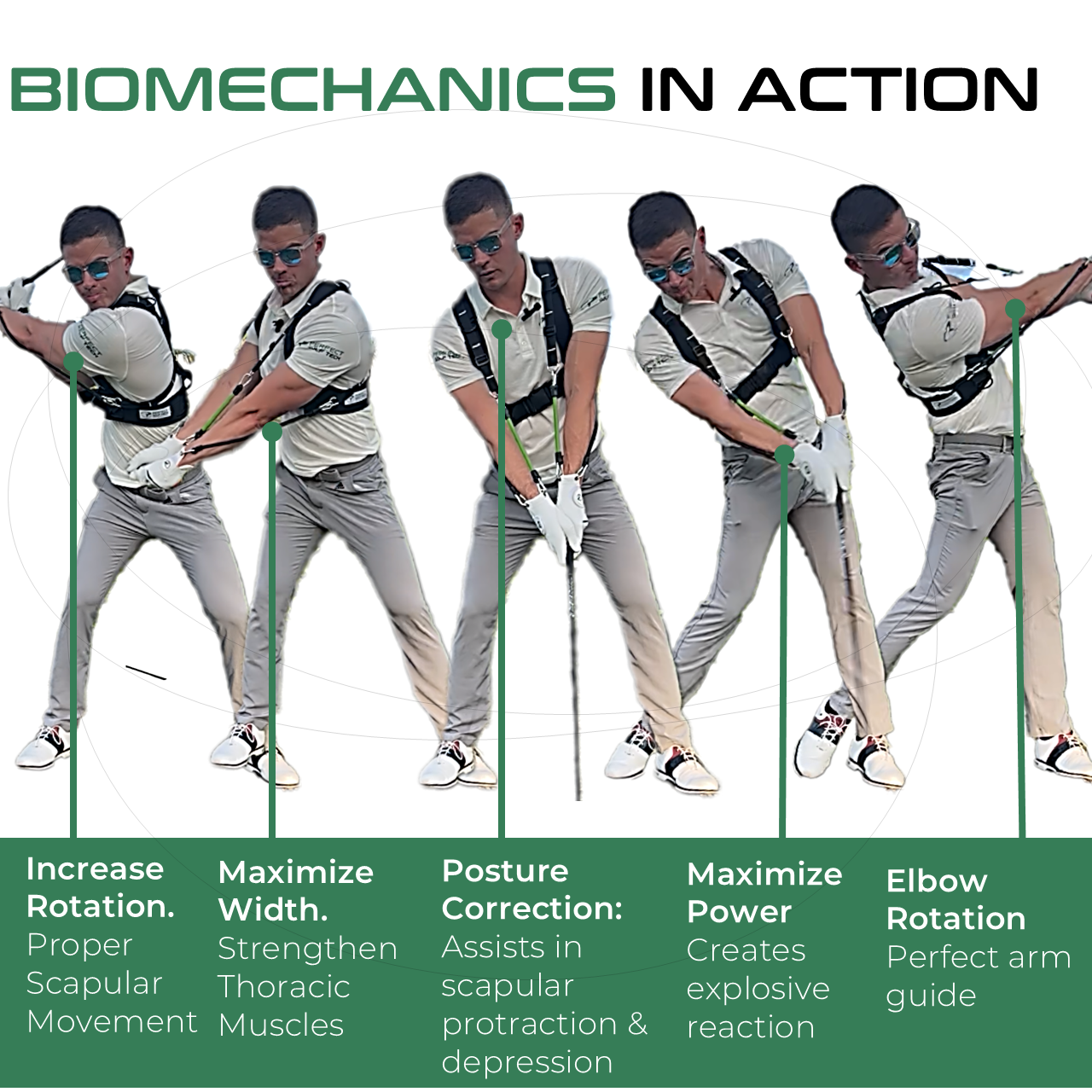 BIOMECHANICS IN ACTION

Increase Rotation.
Proper Scapular Movement

Maximize Width.
Strengthen Thoracic Muscles

Posture Correction:
Assists in scapular protraction & depression

Maximize Power
Creates explosive reaction

Elbow Rotation
Perfect arm guide